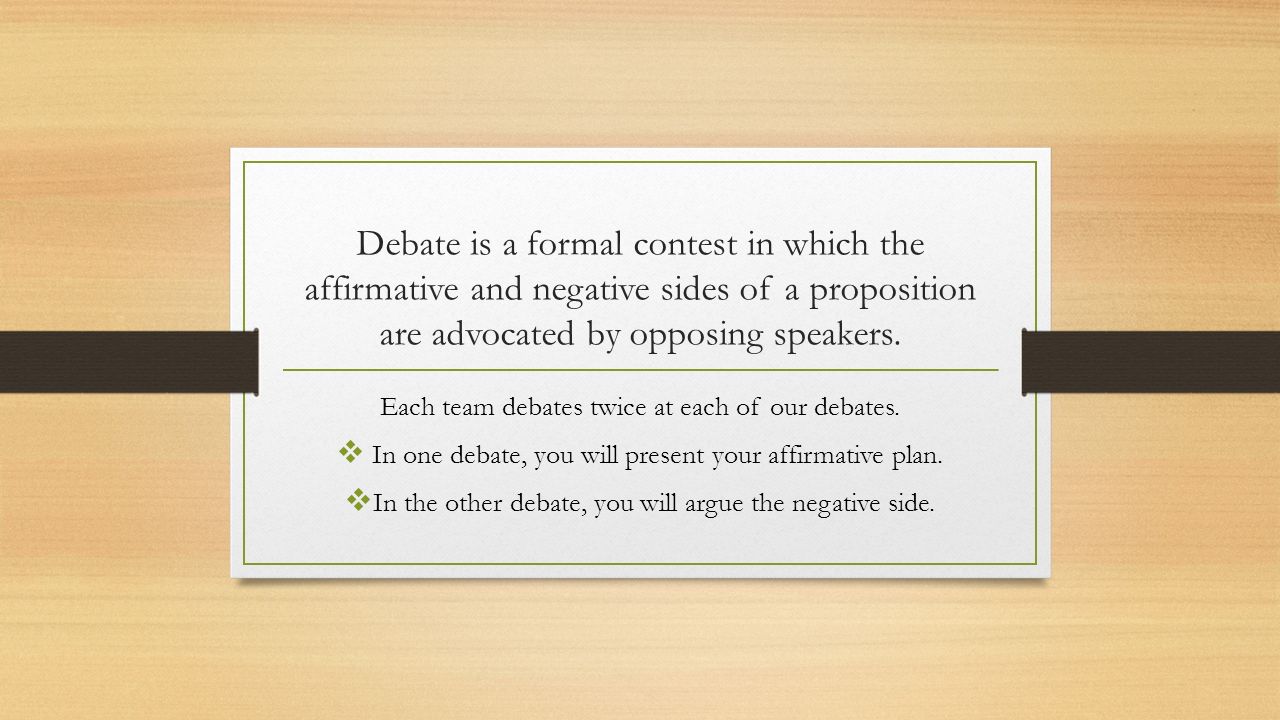 Debate is a formal contest in which the affirmative and negative sides of a proposition are advocated by opposing speakers.

Each team debates twice at each of our debates.

❖ In one debate, you will present your affirmative plan.

❖ In the other debate, you will argue the negative side.